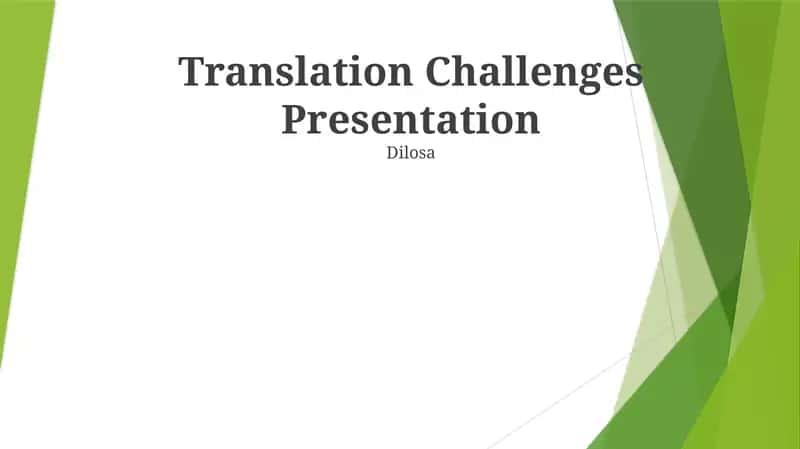 Translation Challenges Presentation

Dilosa